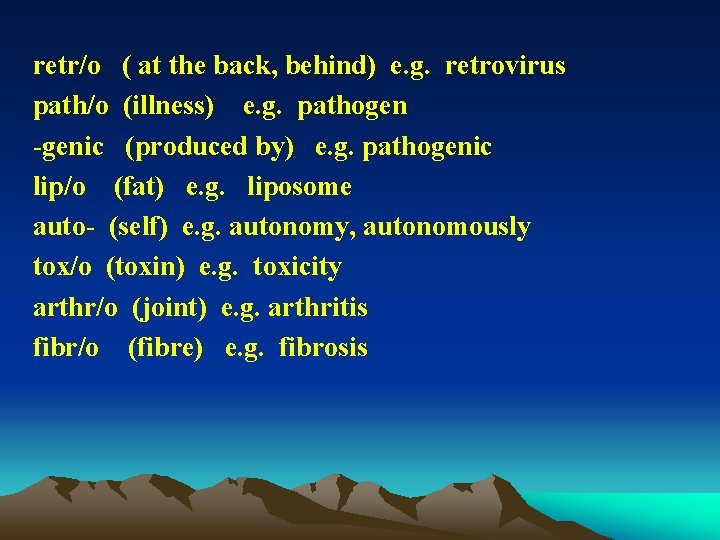 retr/o ( at the back, behind) e.g. retrovirus
path/o (illness) e.g. pathogen
-genic (produced by) e.g. pathogenic
lip/o (fat) e.g. liposome
auto- (self) e.g. autonomy, autonomously
tox/o (toxin) e.g. toxicity
arthr/o (joint) e.g. arthritis
fibr/o (fibre) e.g. fibrosis